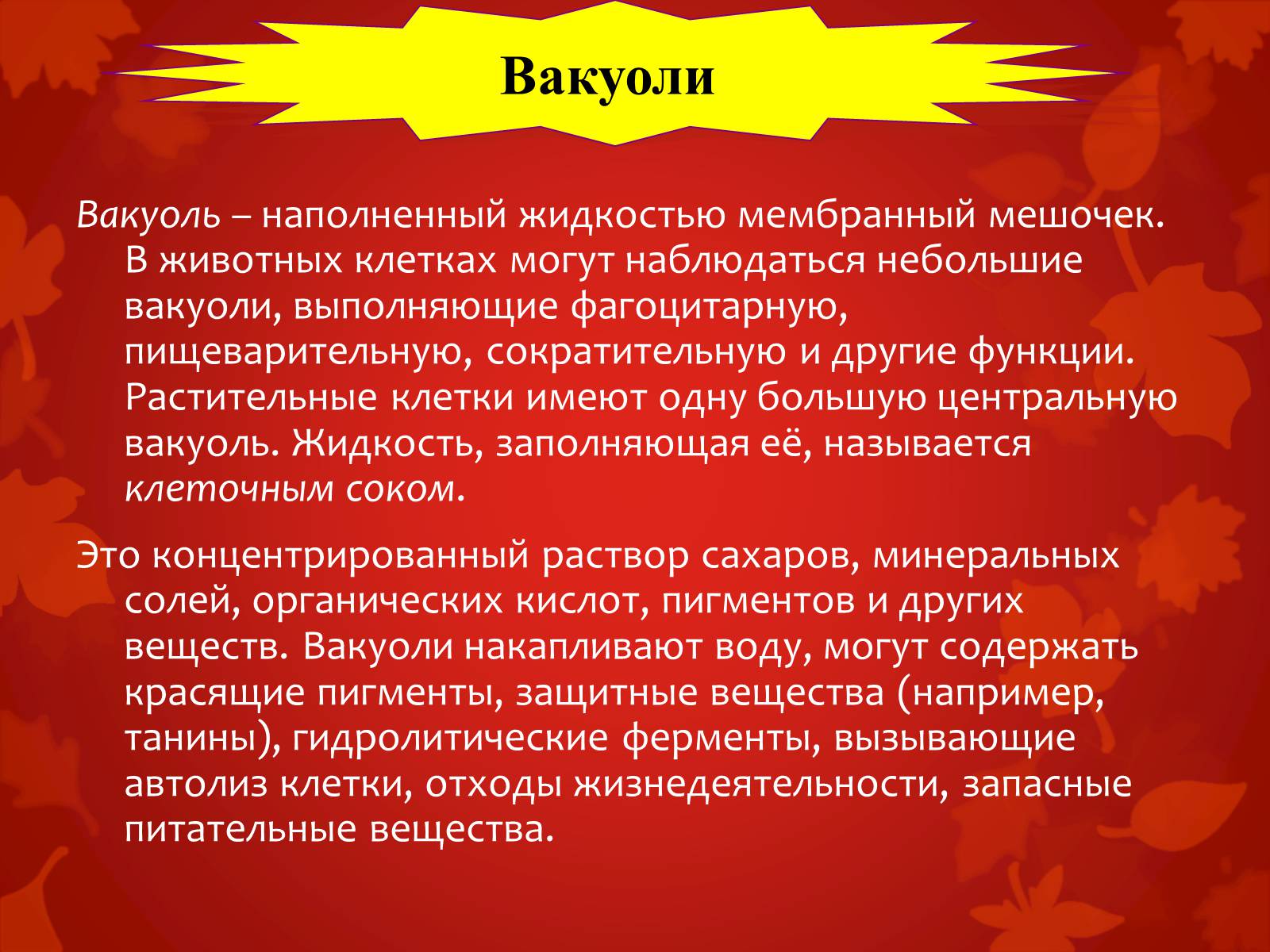 Вакуоли

Вакуоль – наполненный жидкостью мембранный мешочек. В животных клетках могут наблюдаться небольшие вакуоли, выполняющие фагоцитарную, пищеварительную, сократительную и другие функции. Растительные клетки имеют одну большую центральную вакуоль. Жидкость, заполняющая её, называется клеточным соком.

Это концентрированный раствор сахаров, минеральных солей, органических кислот, пигментов и других веществ. Вакуоли накапливают воду, могут содержать красящие пигменты, защитные вещества (например, танины), гидролитические ферменты, вызывающие автолиз клетки, отходы жизнедеятельности, запасные питательные вещества.